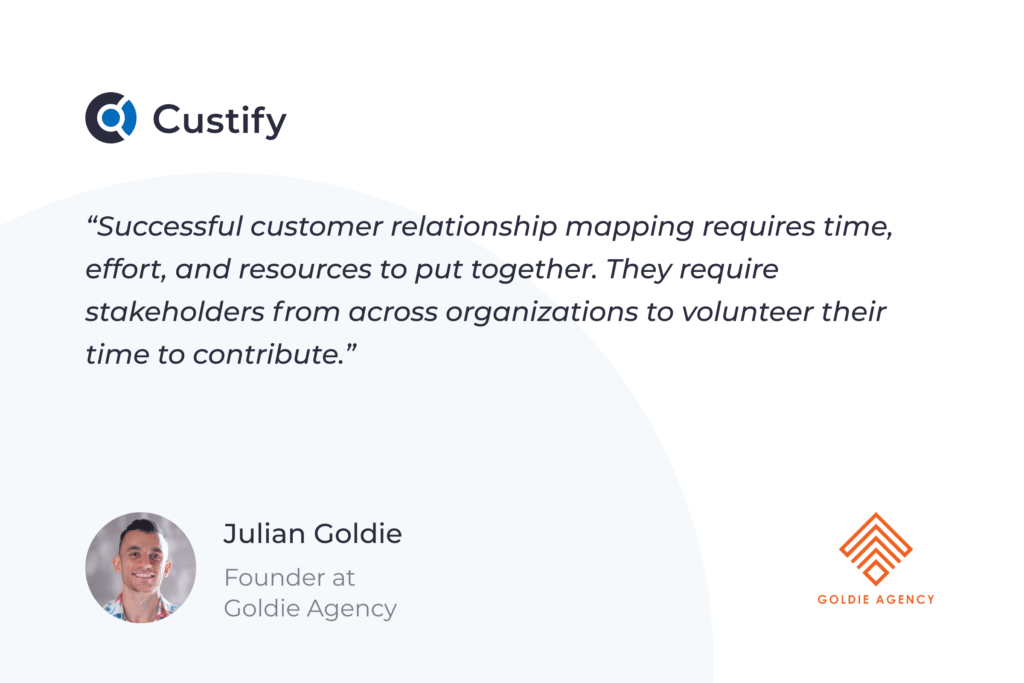 Custify

“Successful customer relationship mapping requires time, effort, and resources to put together. They require stakeholders from across organizations to volunteer their time to contribute.”

Julian Goldie

Founder at Goldie Agency

GOLDIE AGENCY